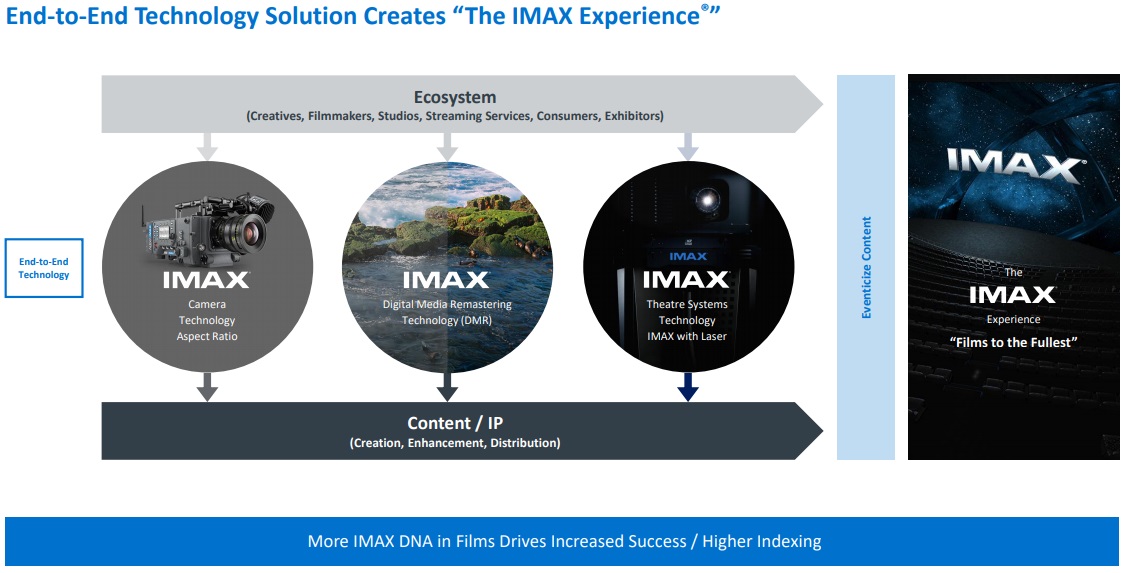 End-to-End Technology Solution Creates "The IMAX Experience®"

Ecosystem
(Creatives, Filmmakers, Studios, Streaming Services, Consumers, Exhibitors)

End-to-End Technology

IMAX
Camera
Technology
Aspect Ratio

IMAX
Digital Media Remastering
Technology (DMR)

IMAX
IMAX
Theatre Systems
Technology
IMAX with Laser

Content / IP
(Creation, Enhancement, Distribution)

Eventicize Content

IMAX
The
IMAX
Experience
"Films to the Fullest"

More IMAX DNA in Films Drives Increased Success / Higher Indexing